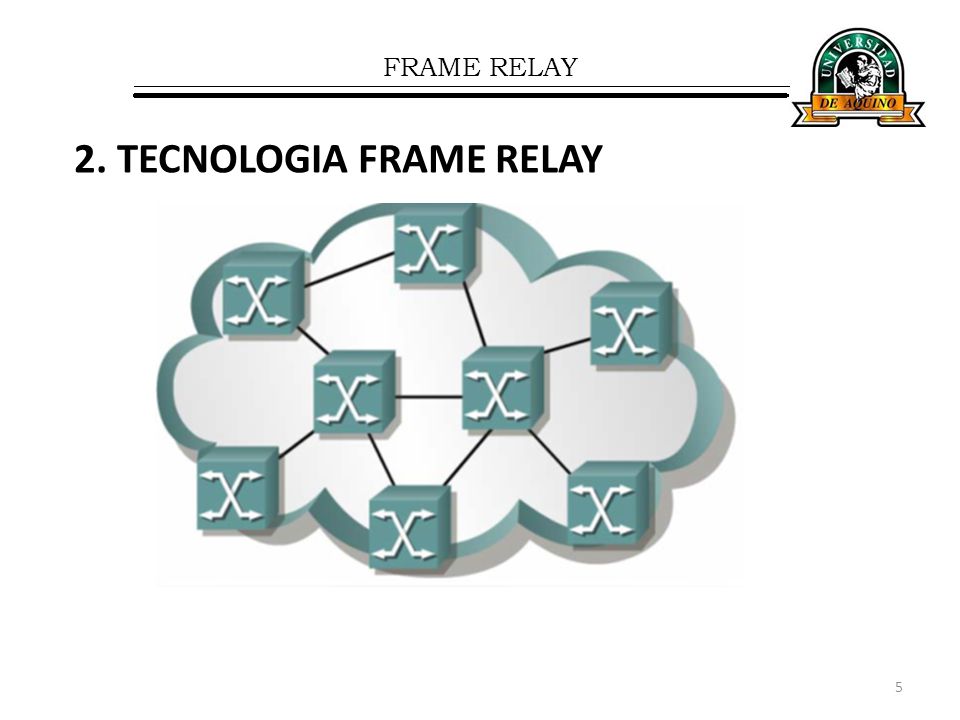 FRAME RELAY

UNIVERSIDAD DE AQUINO

2. TECNOLOGIA FRAME RELAY

5